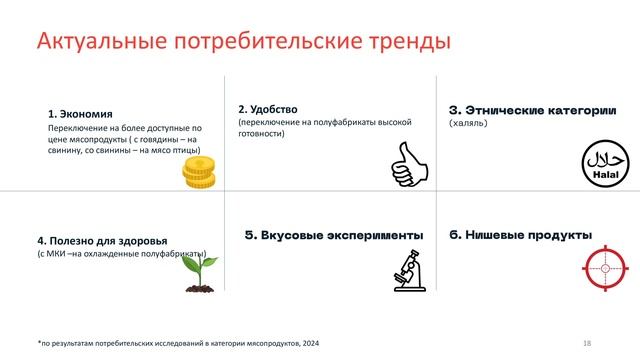 Актуальные потребительские тренды

1. Экономия
Переключение на более доступные по цене мясопродукты ( с говядины – на свинину, со свинины – на мясо птицы)

2. Удобство
(переключение на полуфабрикаты высокой готовности)

3. Этнические категории
(халяль)

حلال
Halal

4. Полезно для здоровья
(с МКИ –на охлажденные полуфабрикаты)

5. Вкусовые эксперименты

6. Нишевые продукты

*по результатам потребительских исследований в категории мясопродуктов, 2024

18